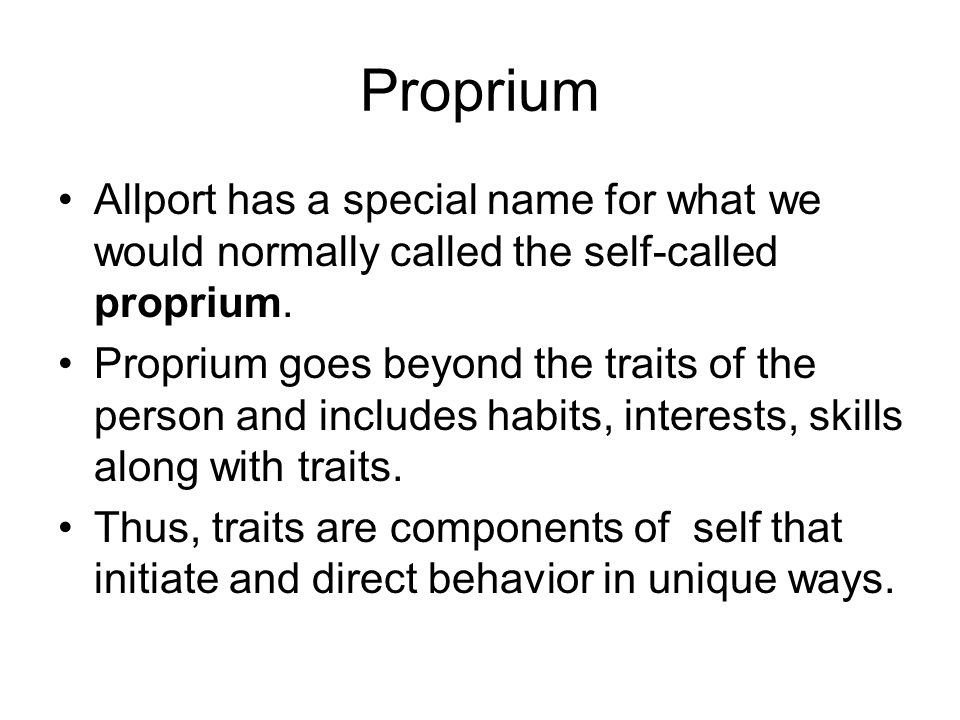 Proprium

• Allport has a special name for what we would normally called the self-called **proprium**.
• Proprium goes beyond the traits of the person and includes habits, interests, skills along with traits.
• Thus, traits are components of self that initiate and direct behavior in unique ways.